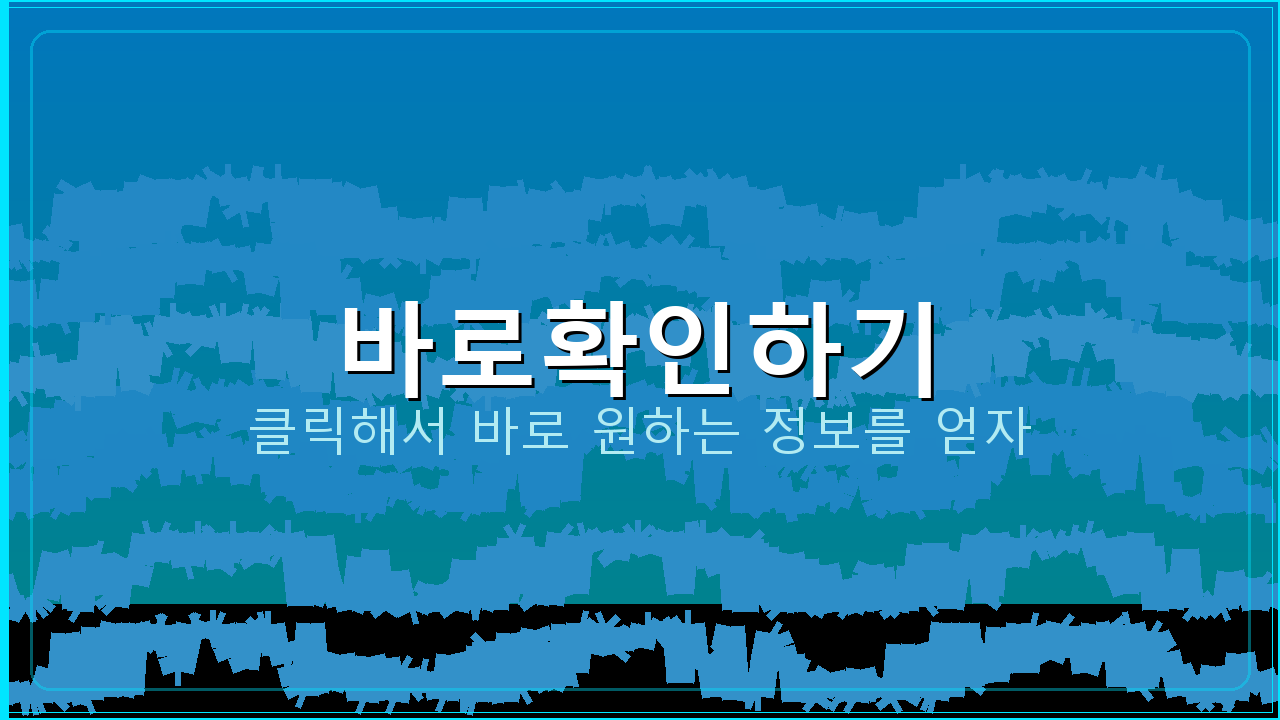 바로확인하기

클릭해서 바로 원하는 정보를 얻자